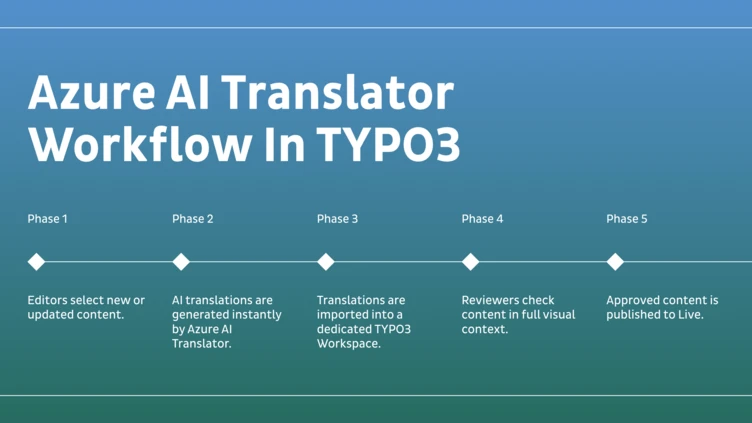 Azure AI Translator Workflow In TYPO3

Phase 1

Editors select new or updated content.

Phase 2

AI translations are generated instantly by Azure AI Translator.

Phase 3

Translations are imported into a dedicated TYPO3 Workspace.

Phase 4

Reviewers check content in full visual context.

Phase 5

Approved content is published to Live.